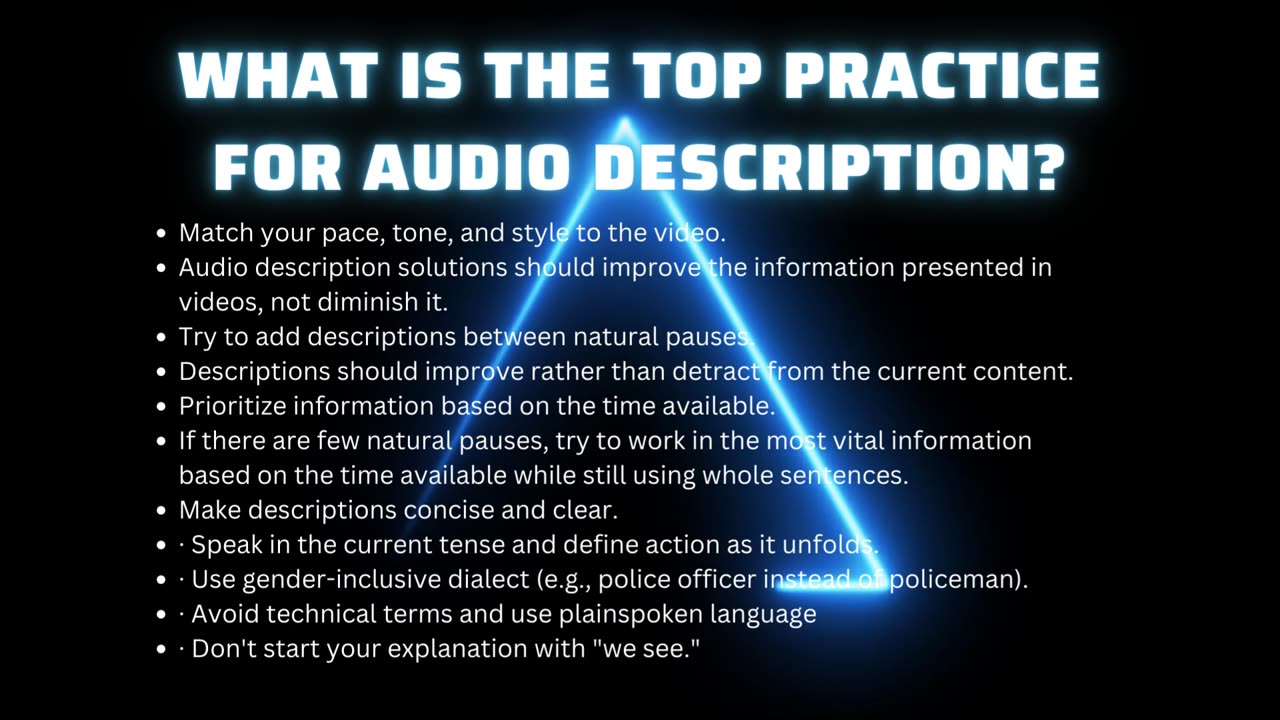 WHAT IS THE TOP PRACTICE FOR AUDIO DESCRIPTION?

- Match your pace, tone, and style to the video.
- Audio description solutions should improve the information presented in videos, not diminish it.
- Try to add descriptions between natural pauses.
- Descriptions should improve rather than detract from the current content.
- Prioritize information based on the time available.
- If there are few natural pauses, try to work in the most vital information based on the time available while still using whole sentences.
- Make descriptions concise and clear.
- · Speak in the current tense and define action as it unfolds.
- · Use gender-inclusive dialect (e.g., police officer instead of policeman).
- · Avoid technical terms and use plainspoken language
- · Don't start your explanation with "we see."